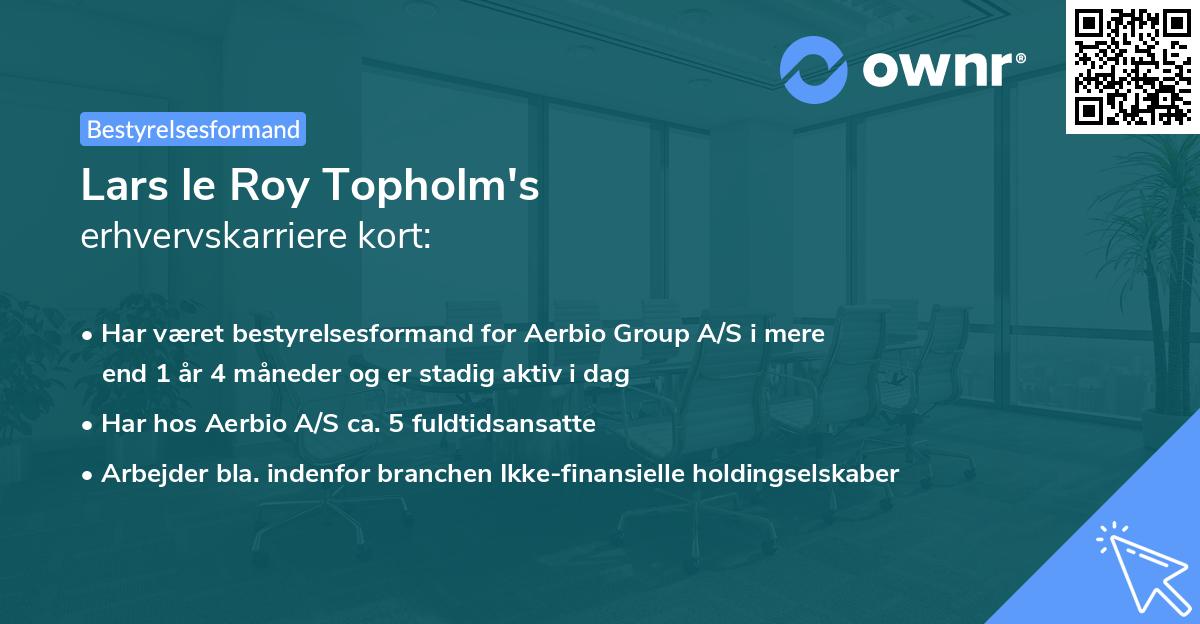 ownr®

Bestyrelsesformand

Lars le Roy Topholm's
erhvervskarriere kort:

• Har været bestyrelsesformand for Aerbio Group A/S i mere end 1 år 4 måneder og er stadig aktiv i dag

• Har hos Aerbio A/S ca. 5 fuldtidsansatte

• Arbejder bla. indenfor branchen Ikke-finansielle holdingselskaber